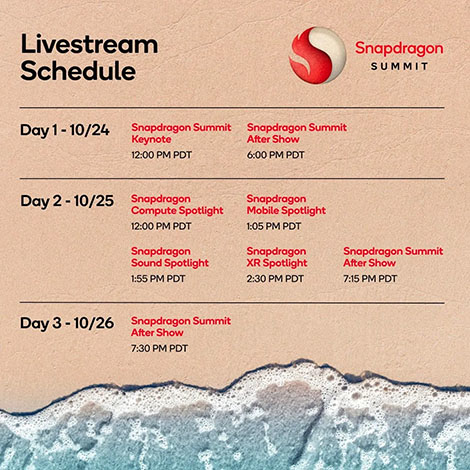 Livestream Schedule

Snapdragon SUMMIT

Day 1 - 10/24

Snapdragon Summit Keynote
12:00 PM PDT

Snapdragon Summit After Show
6:00 PM PDT

Day 2 - 10/25

Snapdragon Compute Spotlight
12:00 PM PDT

Snapdragon Mobile Spotlight
1:05 PM PDT

Snapdragon Sound Spotlight
1:55 PM PDT

Snapdragon XR Spotlight
2:30 PM PDT

Snapdragon Summit After Show
7:15 PM PDT

Day 3 - 10/26

Snapdragon Summit After Show
7:30 PM PDT